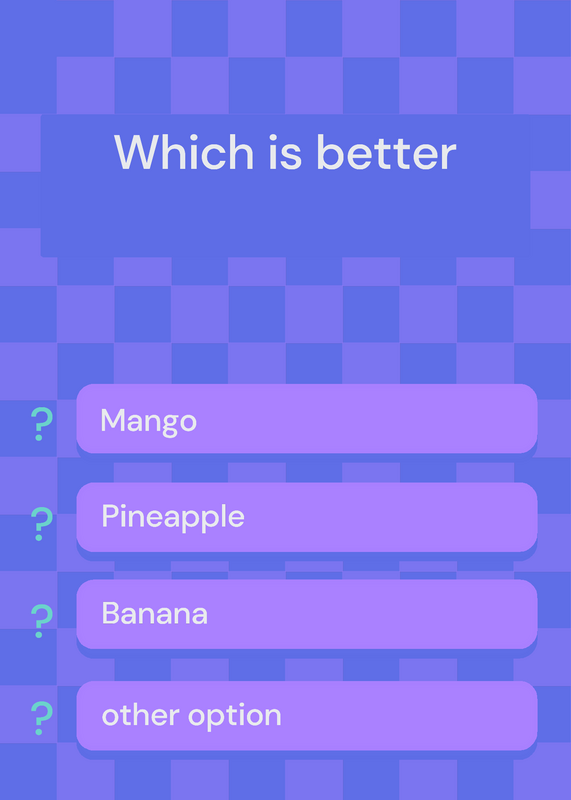 Which is better

? Mango

? Pineapple

? Banana

? other option